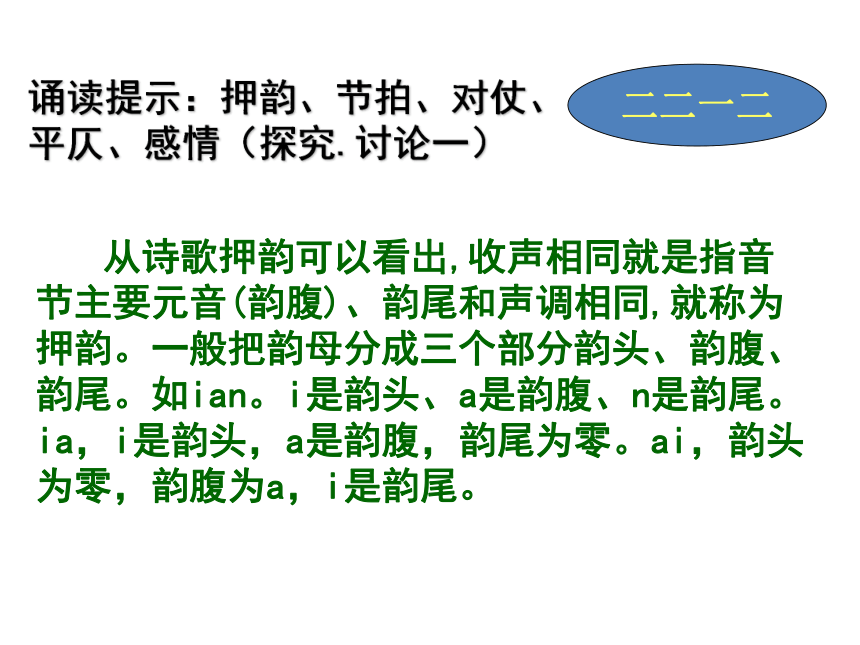 诵读提示：押韵、节拍、对仗、平仄、感情（探究.讨论一）

二二一二

从诗歌押韵可以看出,收声相同就是指音节主要元音(韵腹)、韵尾和声调相同,就称为押韵。一般把韵母分成三个部分韵头、韵腹、韵尾。如ian。i是韵头、a是韵腹、n是韵尾。ia，i是韵头，a是韵腹，韵尾为零。ai，韵头为零，韵腹为a，i是韵尾。